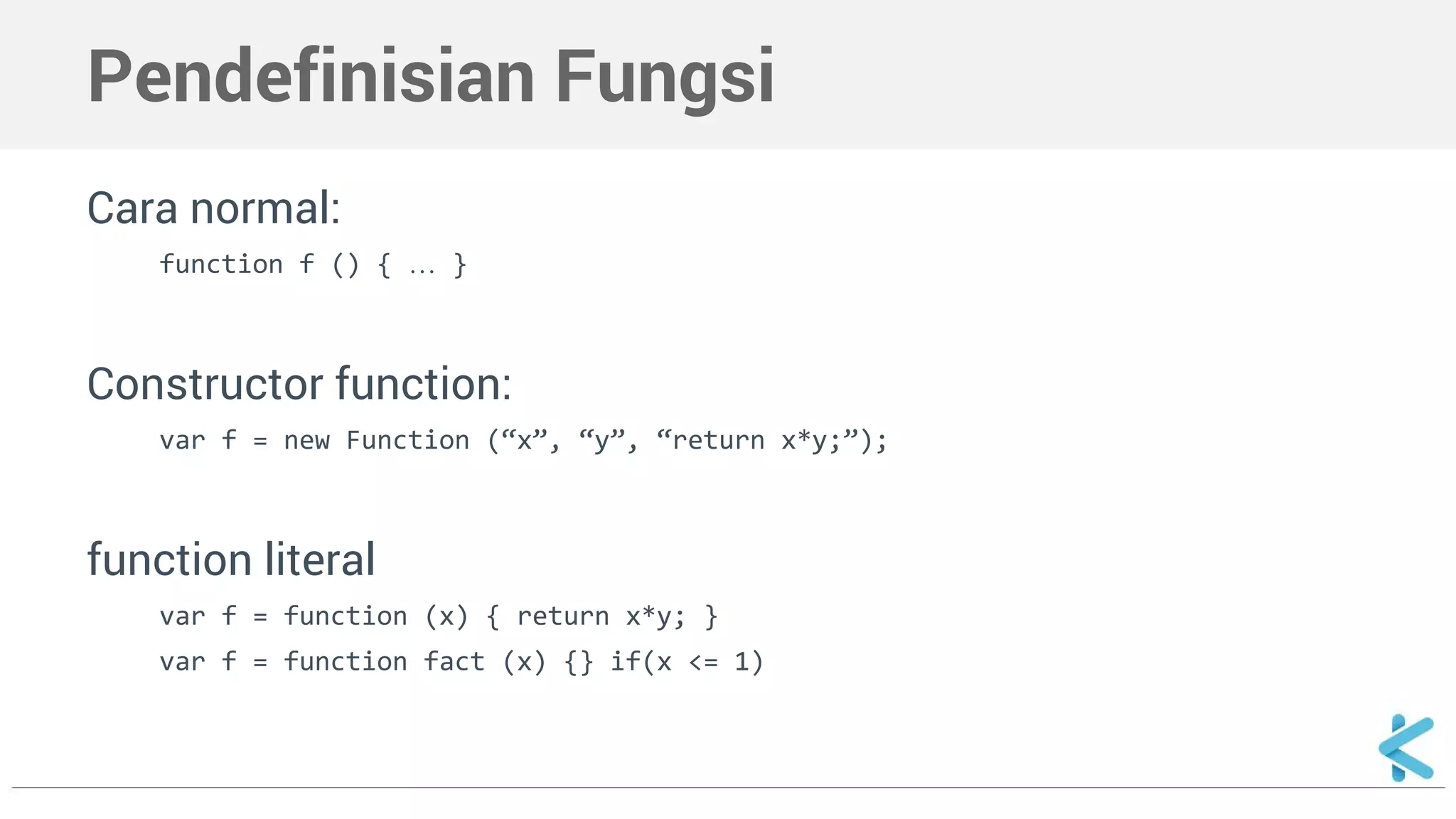 Pendefinisian Fungsi

Cara normal:

function f () { … }

Constructor function:

var f = new Function (“x”, “y”, “return x*y;”);

function literal

var f = function (x) { return x*y; }

var f = function fact (x) {} if(x <= 1)